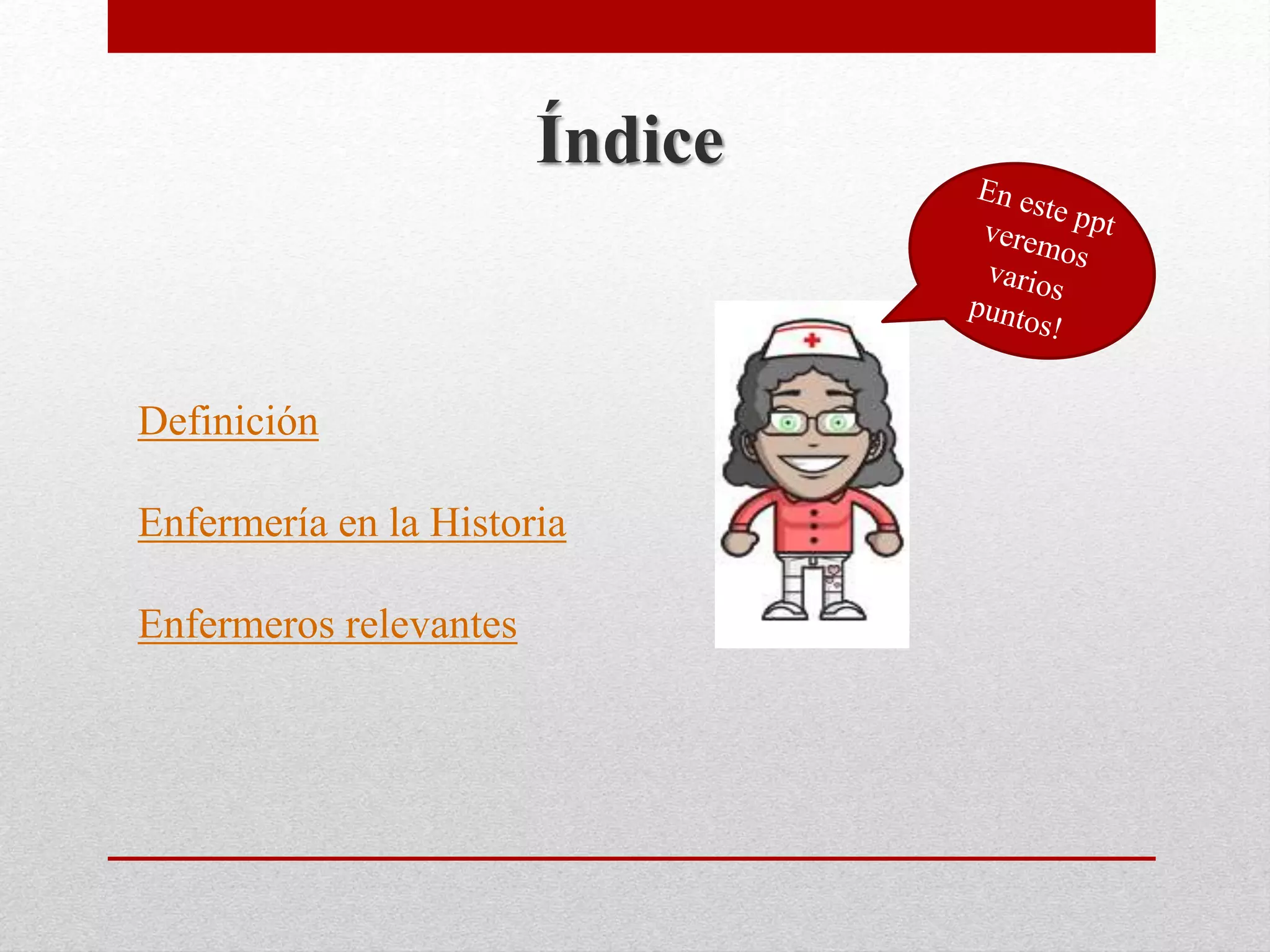 Índice

En este ppt veremos varios puntos!

Definición

Enfermería en la Historia

Enfermeros relevantes